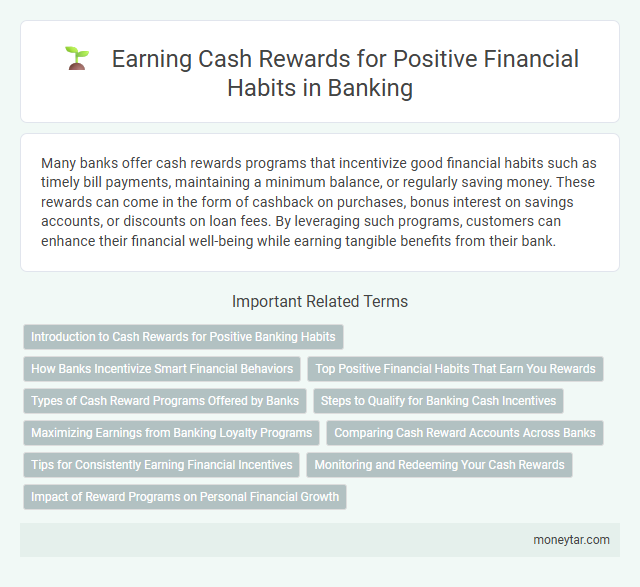 Earning Cash Rewards for Positive Financial Habits in Banking

Many banks offer cash rewards programs that incentivize good financial habits such as timely bill payments, maintaining a minimum balance, or regularly saving money. These rewards can come in the form of cashback on purchases, bonus interest on savings accounts, or discounts on loan fees. By leveraging such programs, customers can enhance their financial well-being while earning tangible benefits from their bank.

Important Related Terms

Introduction to Cash Rewards for Positive Banking Habits

How Banks Incentivize Smart Financial Behaviors

Top Positive Financial Habits That Earn You Rewards

Types of Cash Reward Programs Offered by Banks

Steps to Qualify for Banking Cash Incentives

Maximizing Earnings from Banking Loyalty Programs

Comparing Cash Reward Accounts Across Banks

Tips for Consistently Earning Financial Incentives

Monitoring and Redeeming Your Cash Rewards

Impact of Reward Programs on Personal Financial Growth

moneytar.com